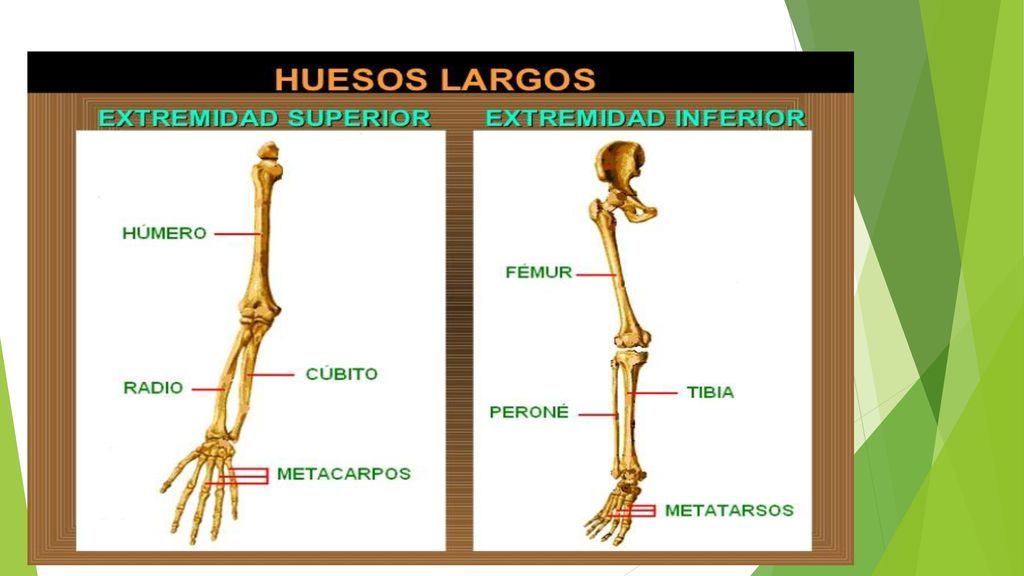 HUESOS LARGOS

EXTREMIDAD SUPERIOR

HÚMERO

RADIO

CÚBITO

METACARPOS

EXTREMIDAD INFERIOR

FÉMUR

PERONÉ

TIBIA

METATARSOS